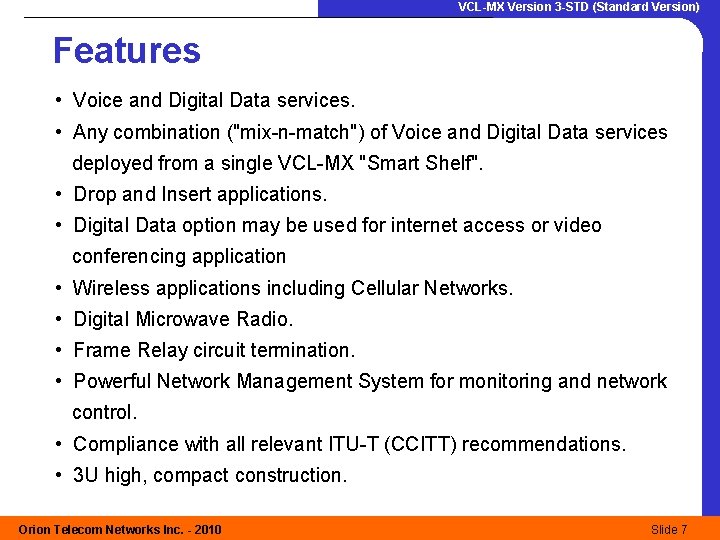 VCL-MX Version 3-STD (Standard Version)

Features

• Voice and Digital Data services.
• Any combination ("mix-n-match") of Voice and Digital Data services deployed from a single VCL-MX "Smart Shelf".
• Drop and Insert applications.
• Digital Data option may be used for internet access or video conferencing application
• Wireless applications including Cellular Networks.
• Digital Microwave Radio.
• Frame Relay circuit termination.
• Powerful Network Management System for monitoring and network control.
• Compliance with all relevant ITU-T (CCITT) recommendations.
• 3U high, compact construction.

Orion Telecom Networks Inc. - 2010

Slide 7